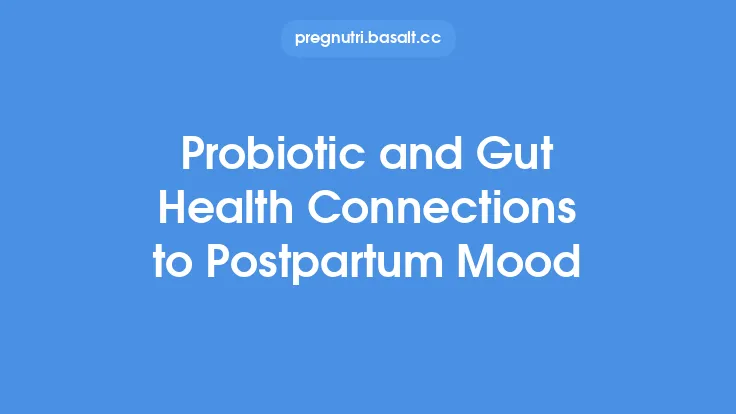 pregnutri.basalt.cc

Probiotic and Gut Health Connections to Postpartum Mood